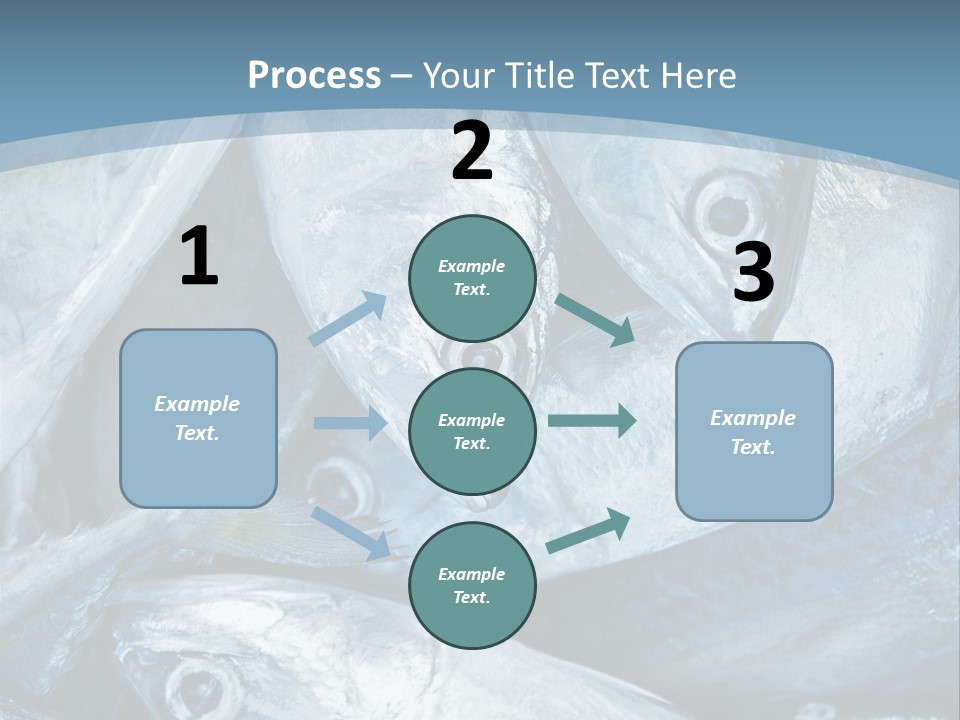 Process – Your Title Text Here

1

Example Text.

2

Example Text.

Example Text.

Example Text.

3

Example Text.